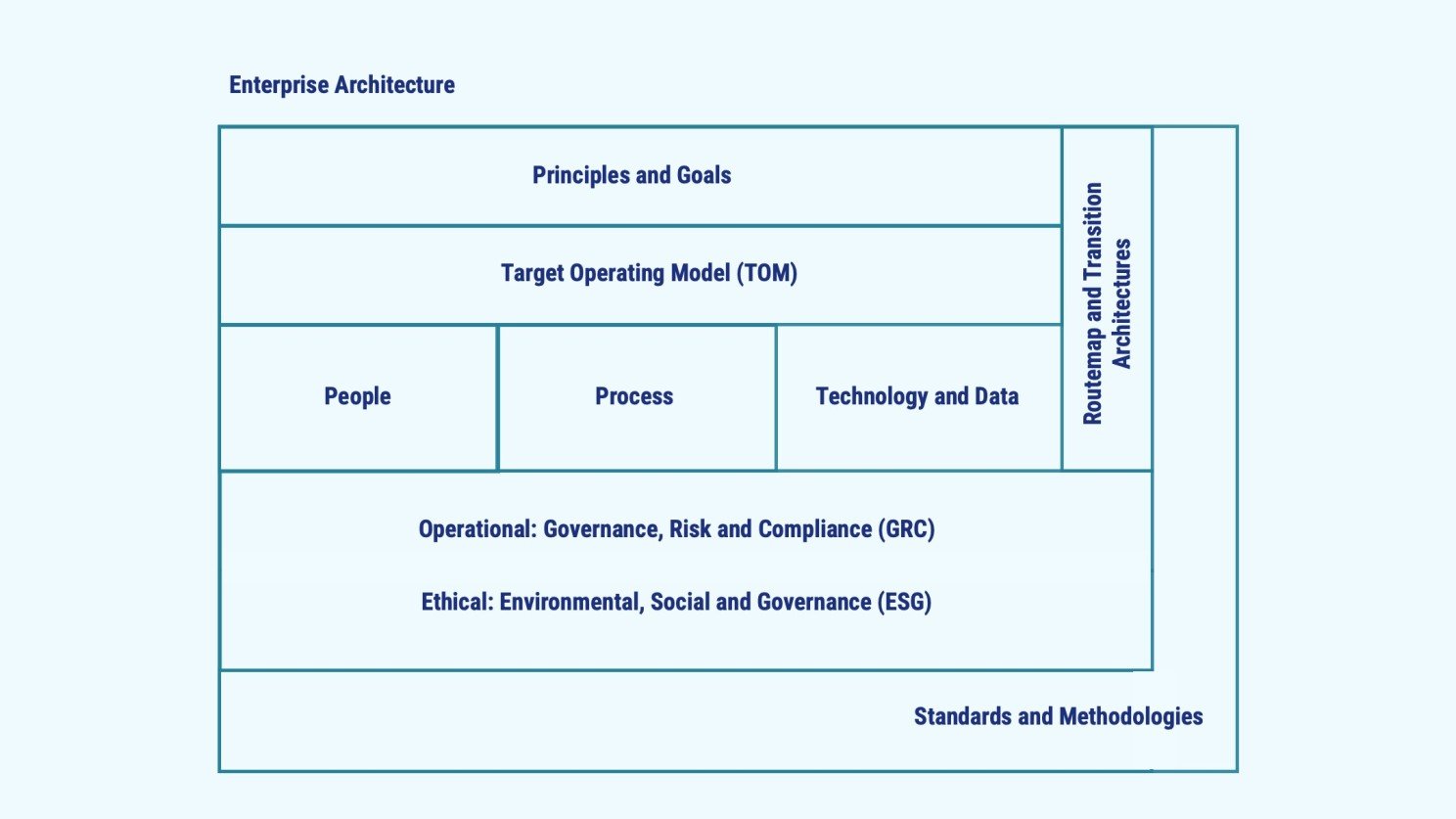 Enterprise Architecture

Principles and Goals

Target Operating Model (TOM)

People

Process

Technology and Data

Routemap and Transition Architectures

Operational: Governance, Risk and Compliance (GRC)

Ethical: Environmental, Social and Governance (ESG)

Standards and Methodologies